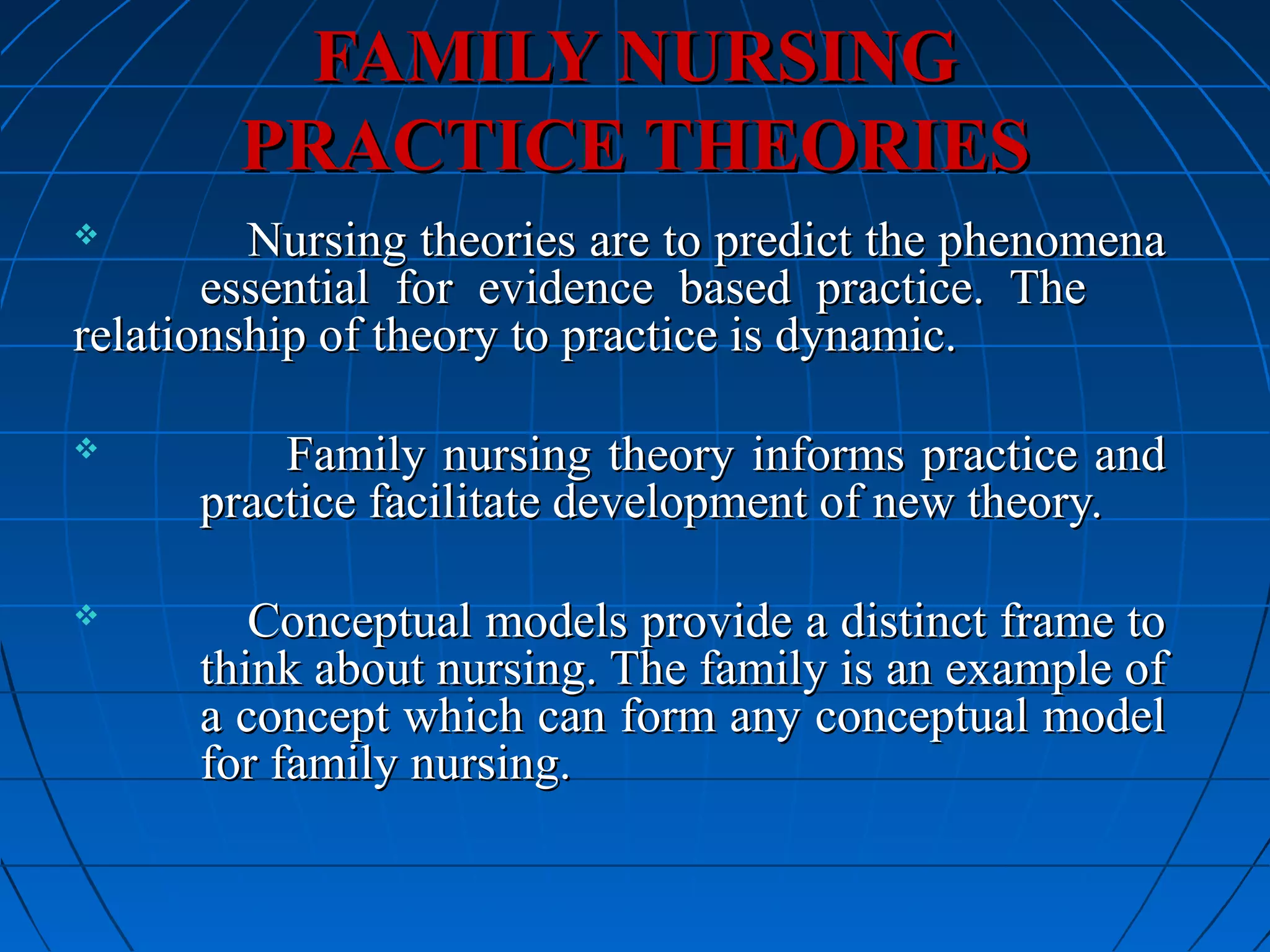 FAMILY NURSING PRACTICE THEORIES

❖ Nursing theories are to predict the phenomena essential for evidence based practice. The relationship of theory to practice is dynamic.

❖ Family nursing theory informs practice and practice facilitate development of new theory.

❖ Conceptual models provide a distinct frame to think about nursing. The family is an example of a concept which can form any conceptual model for family nursing.